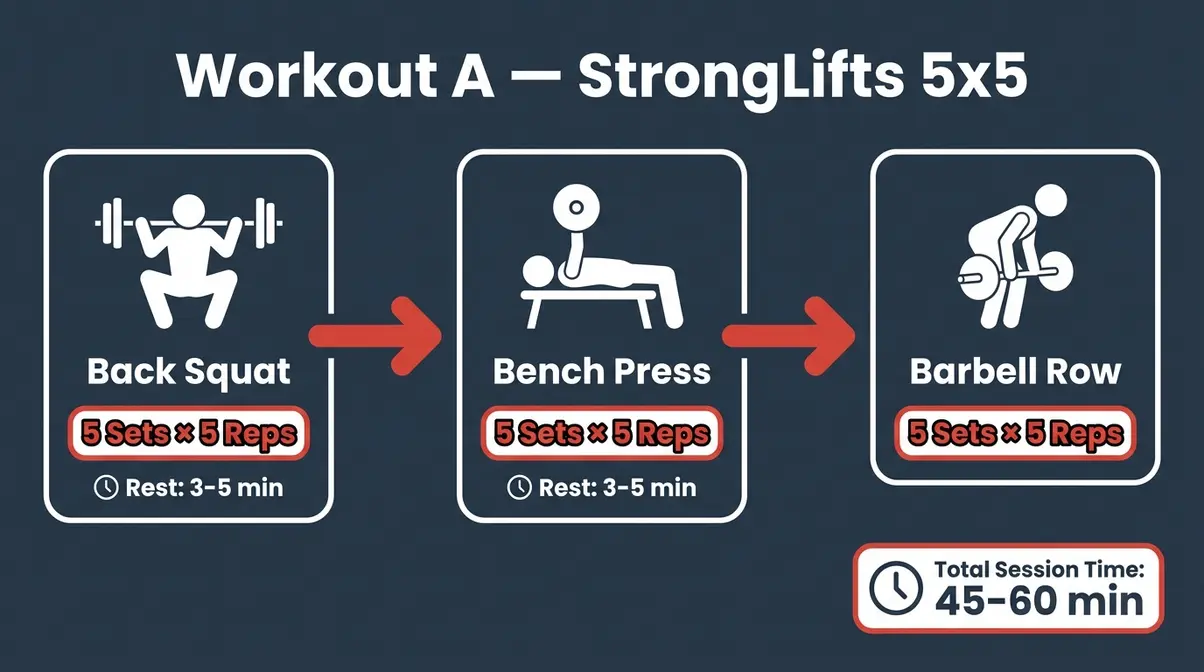 Workout A — StrongLifts 5x5

Back Squat
5 Sets × 5 Reps
Rest: 3-5 min

Bench Press
5 Sets × 5 Reps
Rest: 3-5 min

Barbell Row
5 Sets × 5 Reps

Total Session Time:
45-60 min